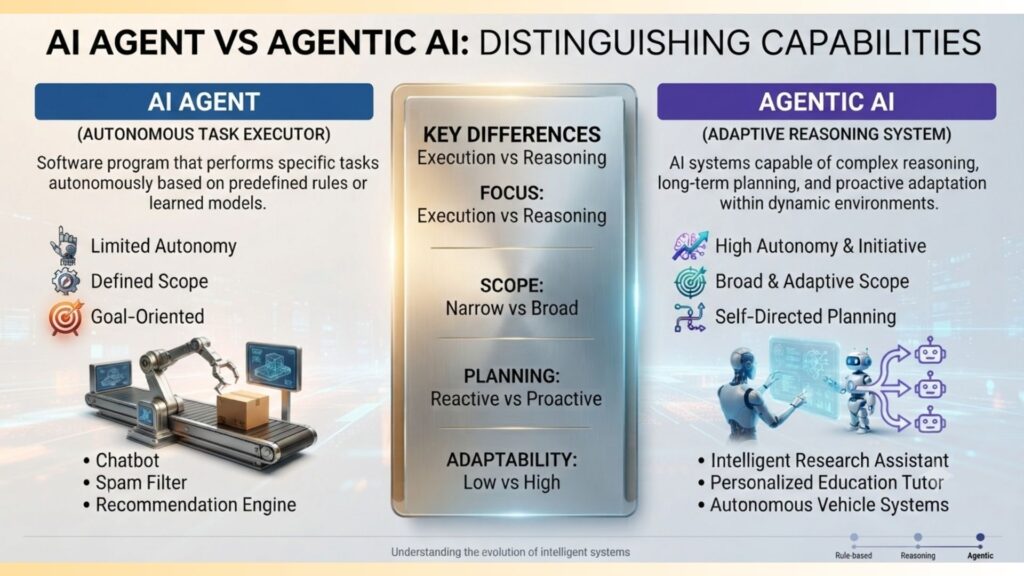 AI AGENT VS AGENTIC AI: DISTINGUISHING CAPABILITIES

AI AGENT

(AUTONOMOUS TASK EXECUTOR)

Software program that performs specific tasks autonomously based on predefined rules or learned models.

Limited Autonomy
Defined Scope
Goal-Oriented

• Chatbot
• Spam Filter
• Recommendation Engine

KEY DIFFERENCES
Execution vs Reasoning

FOCUS:
Execution vs Reasoning

SCOPE:
Narrow vs Broad

PLANNING:
Reactive vs Proactive

ADAPTABILITY:
Low vs High

AGENTIC AI

(ADAPTIVE REASONING SYSTEM)

AI systems capable of complex reasoning, long-term planning, and proactive adaptation within dynamic environments.

High Autonomy & Initiative
Broad & Adaptive Scope
Self-Directed Planning

• Intelligent Research Assistant
• Personalized Education Tutor
• Autonomous Vehicle Systems

Understanding the evolution of intelligent systems

Rule-based Reasoning Agentic